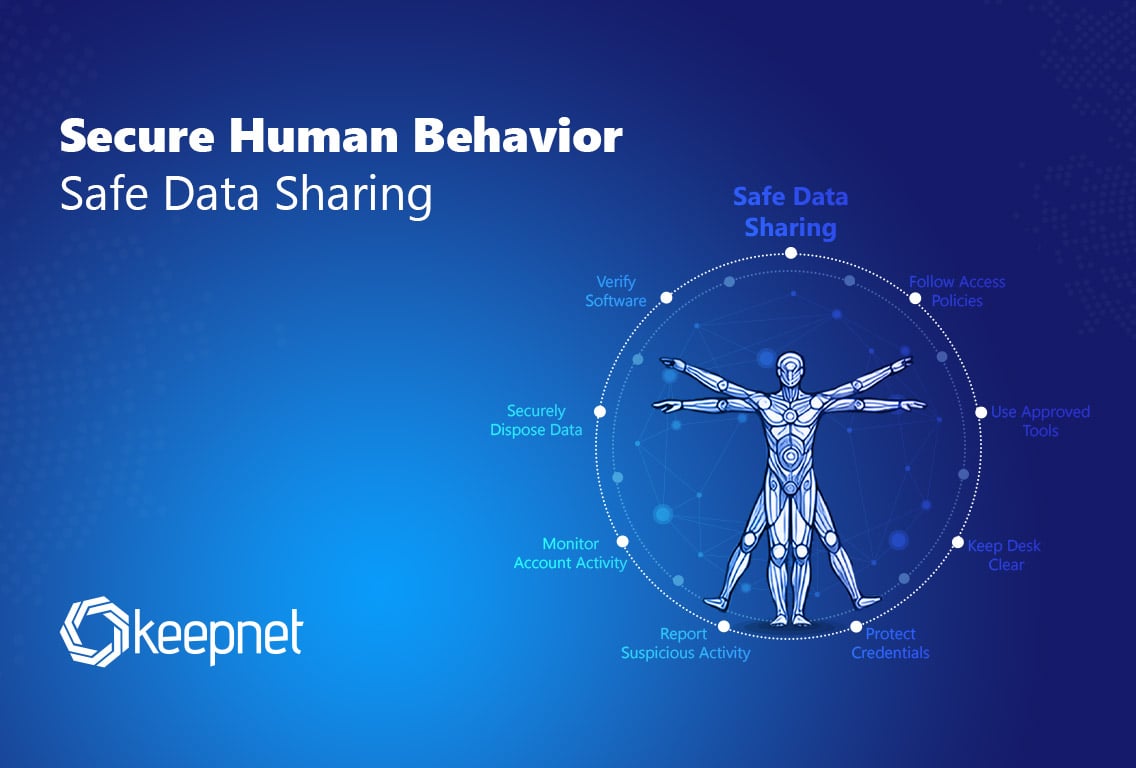 Secure Human Behavior
Safe Data Sharing

Safe Data Sharing

Follow Access Policies

Use Approved Tools

Keep Desk Clear

Protect Credentials

Report Suspicious Activity

Monitor Account Activity

Securely Dispose Data

Verify Software

keepnet